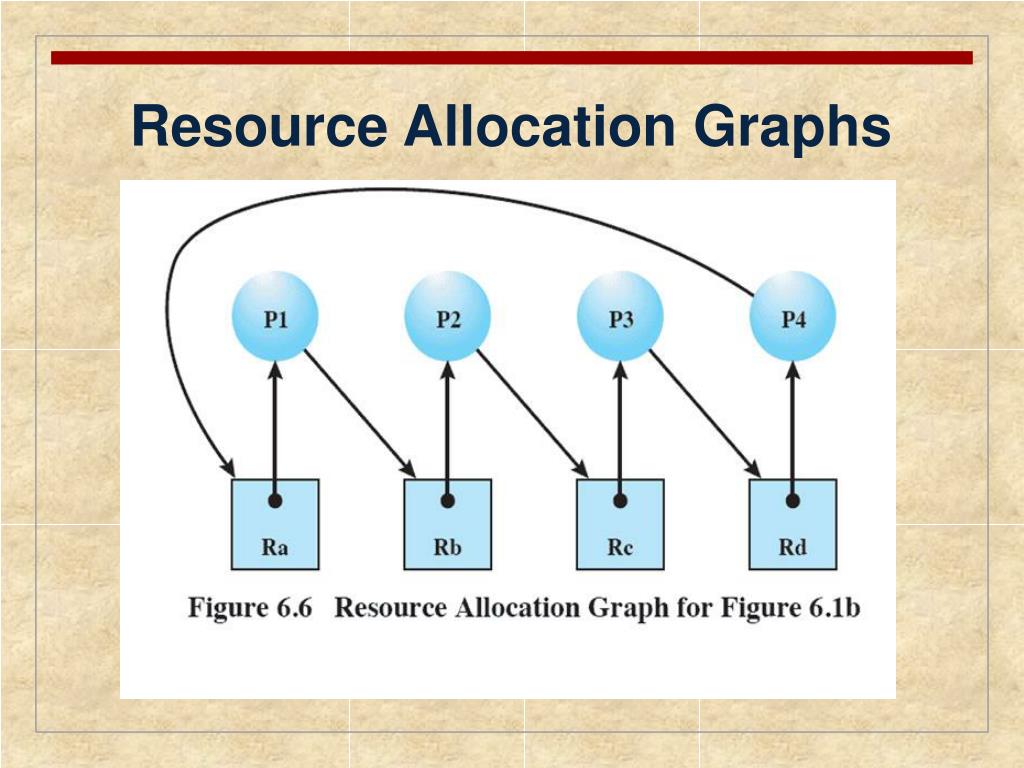 Resource Allocation Graphs

P1
P2
P3
P4

Ra
Rb
Rc
Rd

Figure 6.6 Resource Allocation Graph for Figure 6.1b